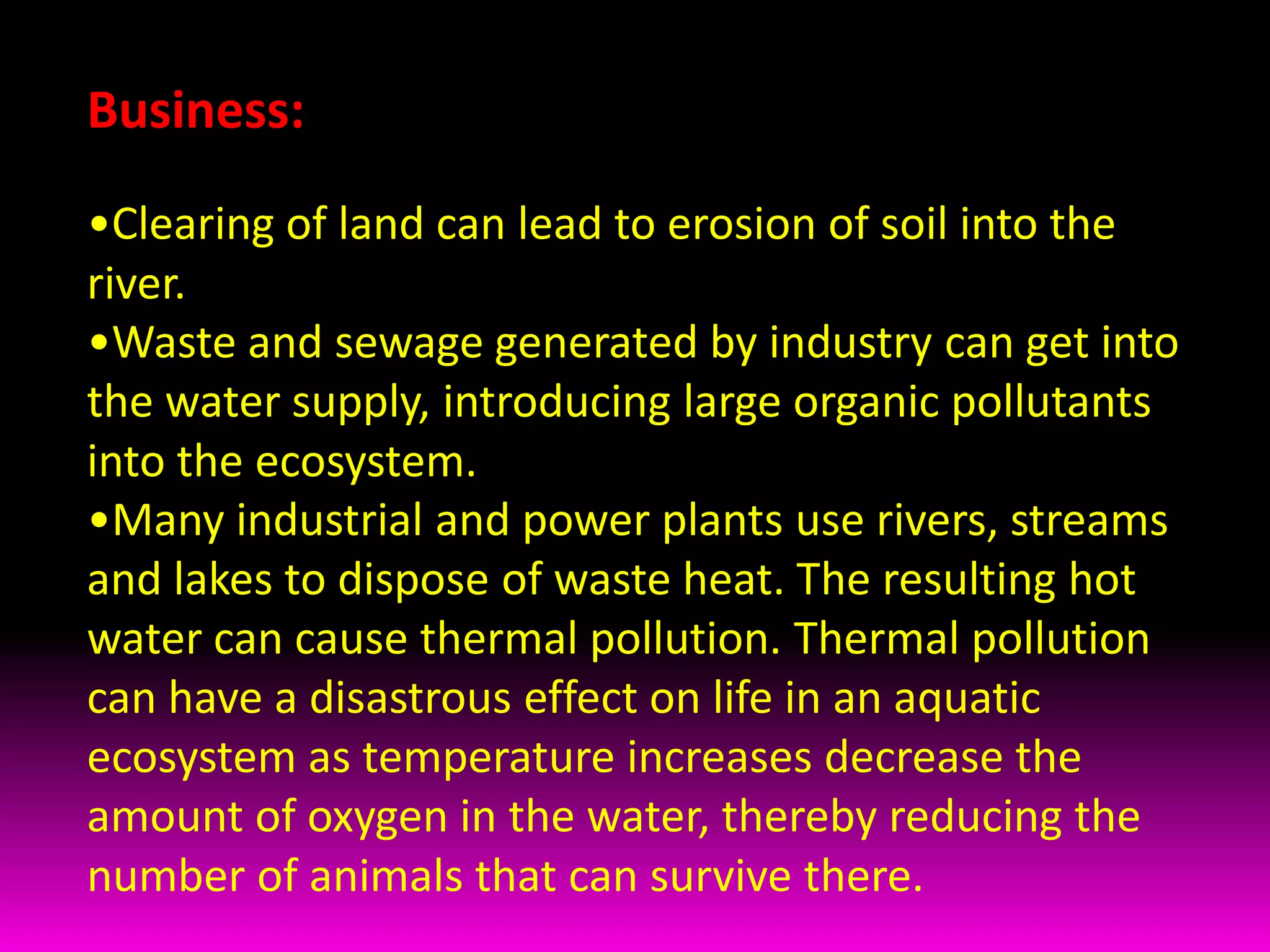 Business:

•Clearing of land can lead to erosion of soil into the river.
•Waste and sewage generated by industry can get into the water supply, introducing large organic pollutants into the ecosystem.
•Many industrial and power plants use rivers, streams and lakes to dispose of waste heat. The resulting hot water can cause thermal pollution. Thermal pollution can have a disastrous effect on life in an aquatic ecosystem as temperature increases decrease the amount of oxygen in the water, thereby reducing the number of animals that can survive there.